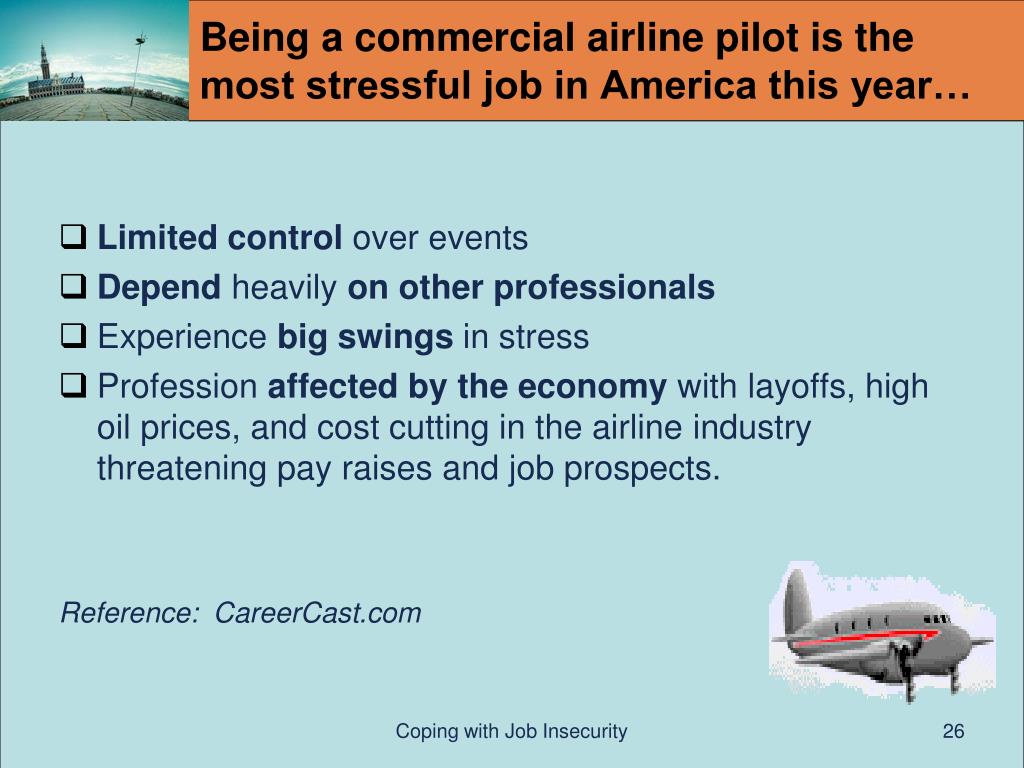 Being a commercial airline pilot is the most stressful job in America this year…

❑ Limited control over events
❑ Depend heavily on other professionals
❑ Experience big swings in stress
❑ Profession affected by the economy with layoffs, high oil prices, and cost cutting in the airline industry threatening pay raises and job prospects.

Reference: CareerCast.com

Coping with Job Insecurity

26